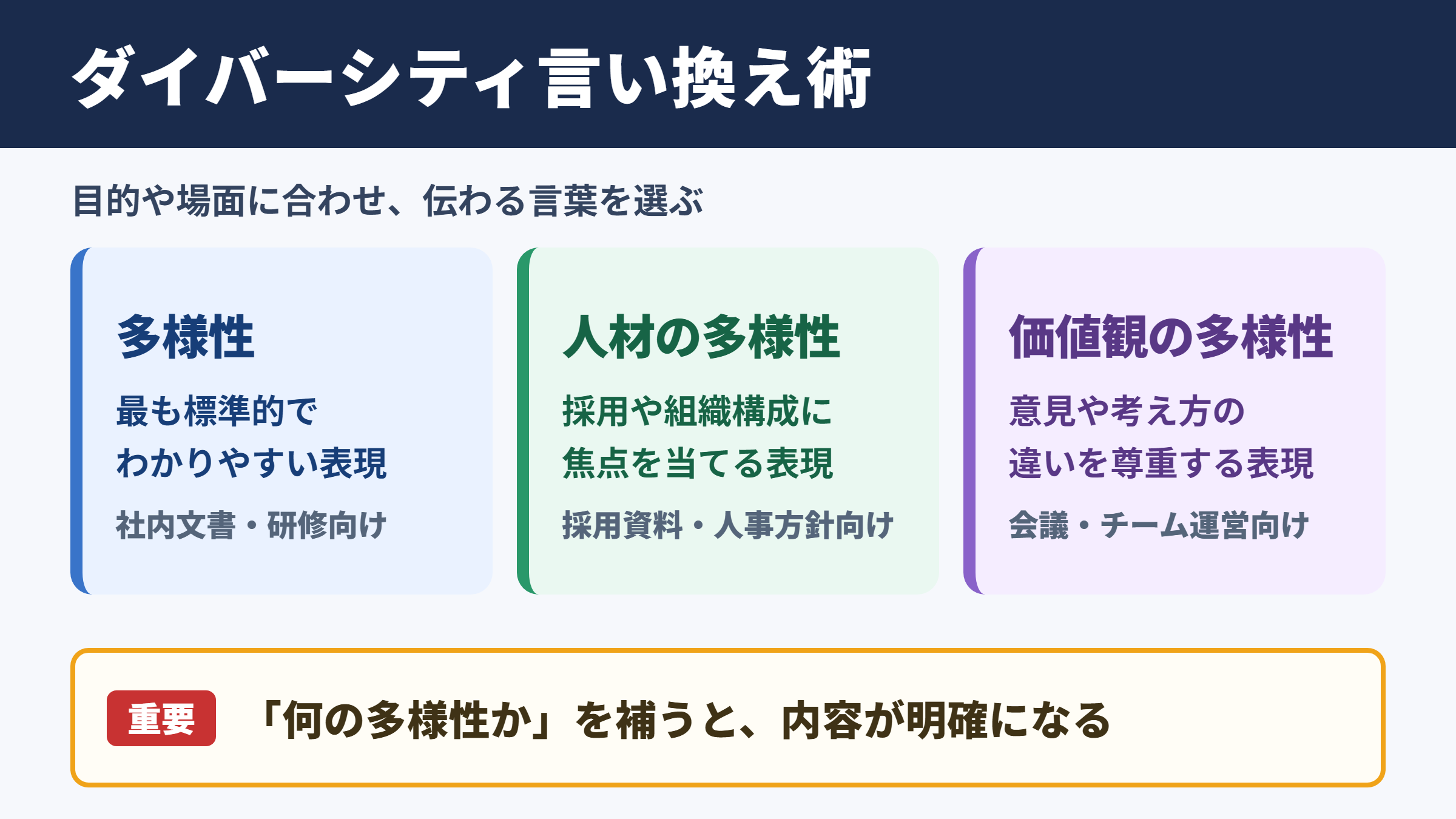 ダイバーシティ言い換え術

目的や場面に合わせ、伝わる言葉を選ぶ

多様性

最も標準的で
わかりやすい表現

社内文書・研修向け

人材の多様性

採用や組織構成に
焦点を当てる表現

採用資料・人事方針向け

価値観の多様性

意見や考え方の
違いを尊重する表現

会議・チーム運営向け

重要

「何の多様性か」を補うと、内容が明確になる